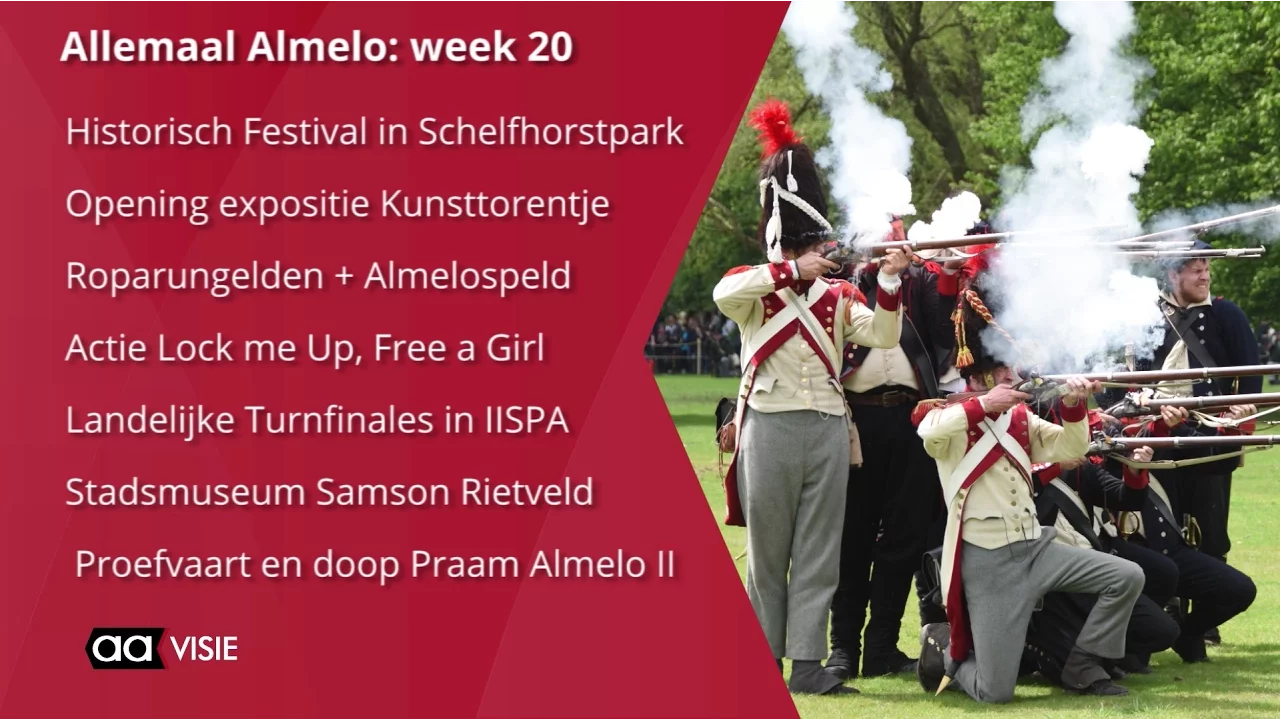 Allemaal Almelo: week 20

Historisch Festival in Schelfhorstpark

Opening expositie Kunsttorentje

Roparungelden + Almelospeld

Actie Lock me Up, Free a Girl

Landelijke Turnfinales in IISPA

Stadsmuseum Samson Rietveld

Proefvaart en doop Praam Almelo II

aa VISIE